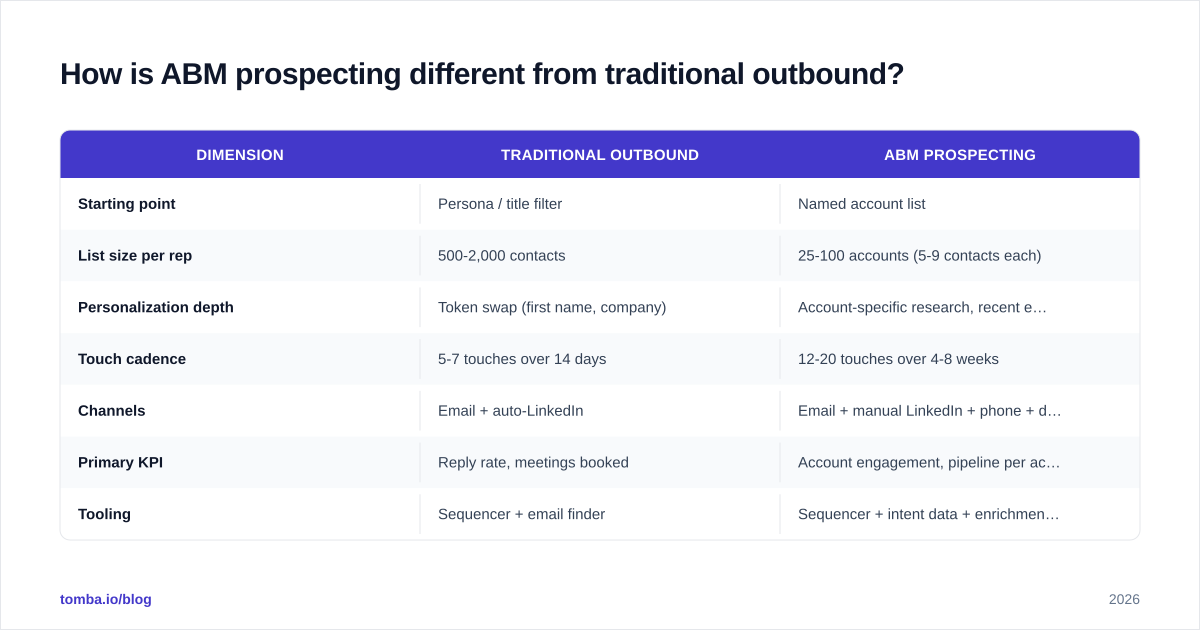 How is ABM prospecting different from traditional outbound?

| DIMENSION | TRADITIONAL OUTBOUND | ABM PROSPECTING |
|---|---|---|
| Starting point | Persona / title filter | Named account list |
| List size per rep | 500-2,000 contacts | 25-100 accounts (5-9 contacts each) |
| Personalization depth | Token swap (first name, company) | Account-specific research, recent e… |
| Touch cadence | 5-7 touches over 14 days | 12-20 touches over 4-8 weeks |
| Channels | Email + auto-LinkedIn | Email + manual LinkedIn + phone + d… |
| Primary KPI | Reply rate, meetings booked | Account engagement, pipeline per ac… |
| Tooling | Sequencer + email finder | Sequencer + intent data + enrichmen… |

tomba.io/blog

2026